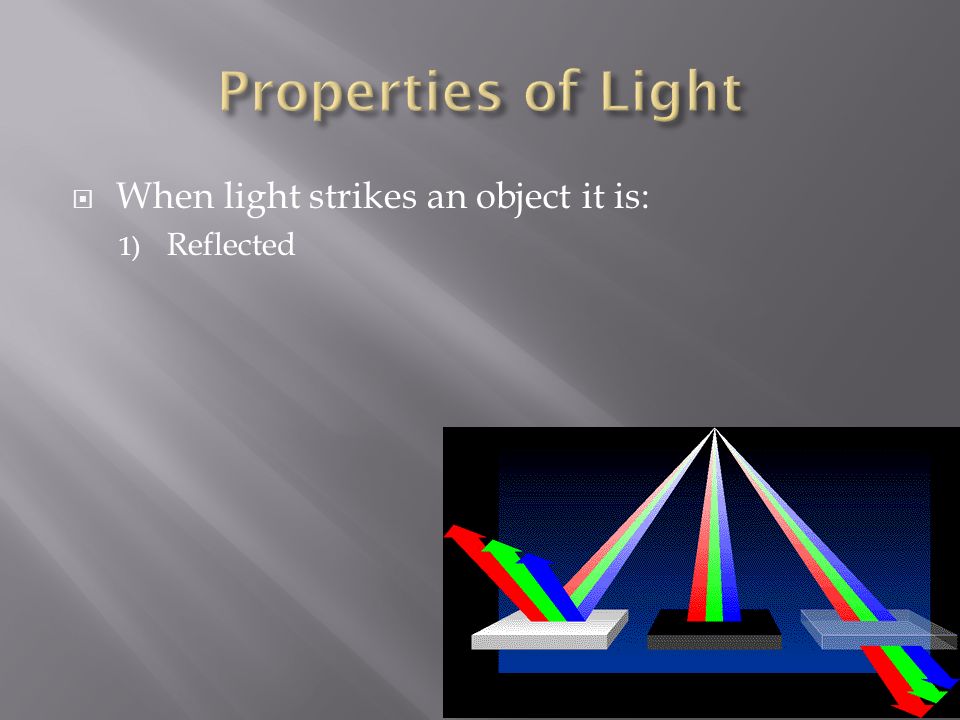 Properties of Light

When light strikes an object it is:

1) Reflected